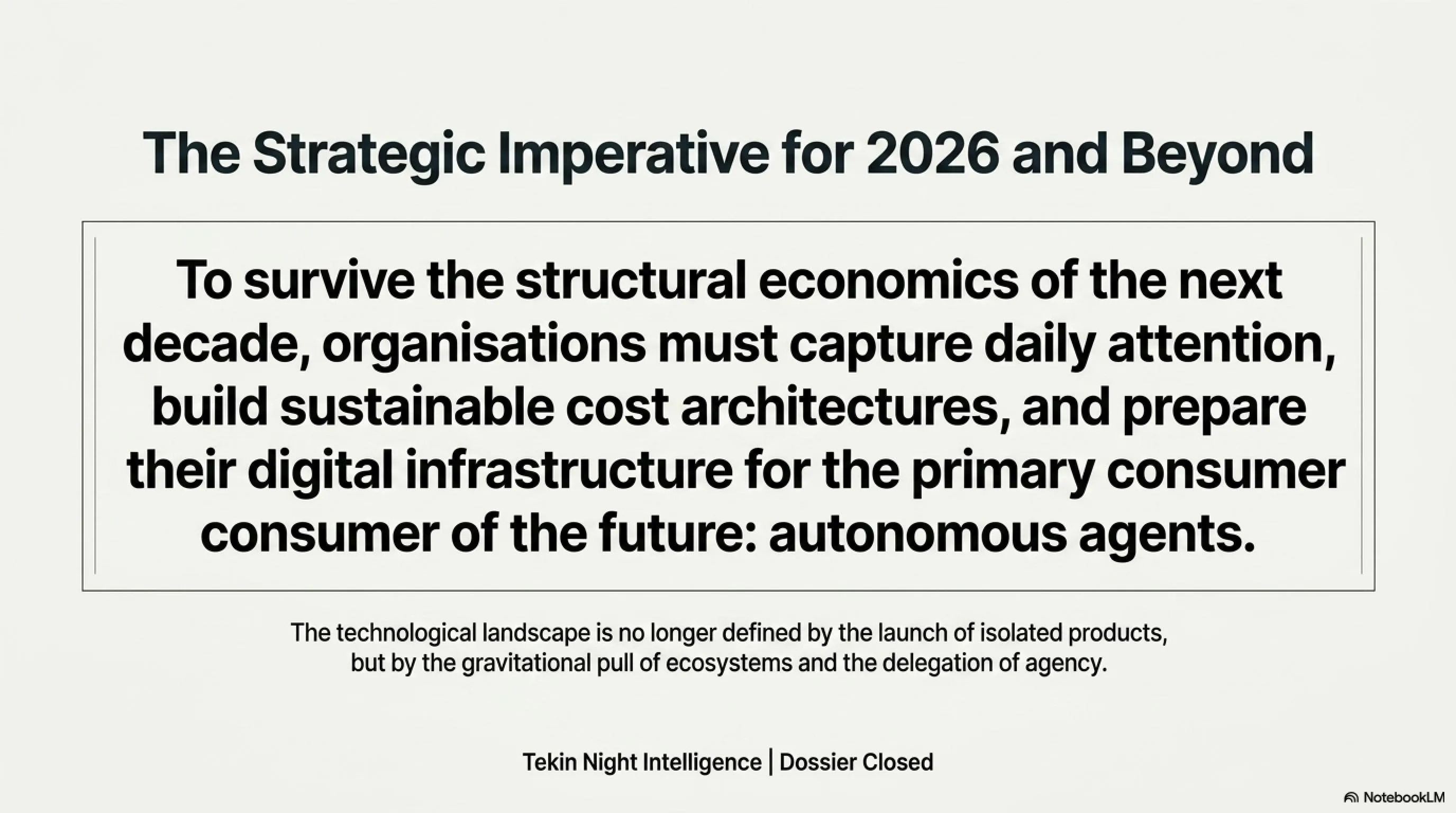 The Strategic Imperative for 2026 and Beyond

To survive the structural economics of the next decade, organisations must capture daily attention, build sustainable cost architectures, and prepare their digital infrastructure for the primary consumer consumer of the future: autonomous agents.

The technological landscape is no longer defined by the launch of isolated products, but by the gravitational pull of ecosystems and the delegation of agency.

Tekin Night Intelligence | Dossier Closed

NotebookLM